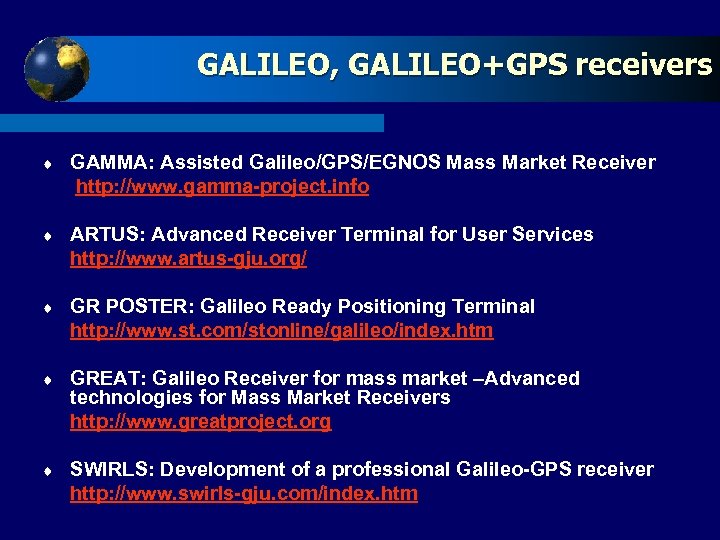 GALILEO, GALILEO+GPS receivers

♦ GAMMA: Assisted Galileo/GPS/EGNOS Mass Market Receiver
http://www.gamma-project.info

♦ ARTUS: Advanced Receiver Terminal for User Services
http://www.artus-gju.org/

♦ GR POSTER: Galileo Ready Positioning Terminal
http://www.st.com/stonline/galileo/index.htm

♦ GREAT: Galileo Receiver for mass market –Advanced technologies for Mass Market Receivers
http://www.greatproject.org

♦ SWIRLS: Development of a professional Galileo-GPS receiver
http://www.swirls-gju.com/index.htm